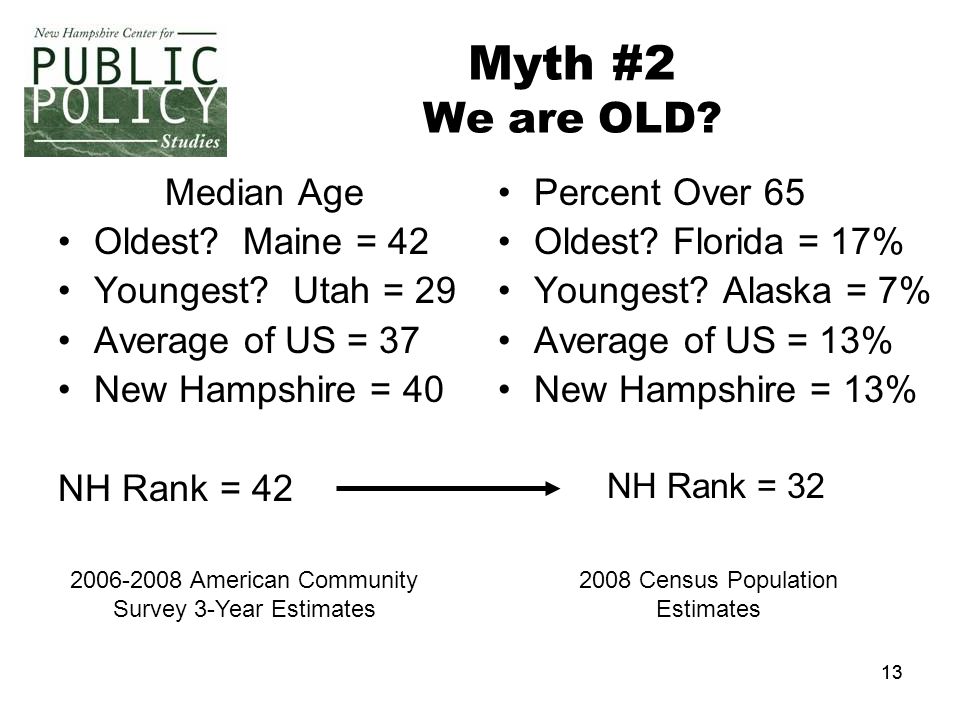 New Hampshire Center for
PUBLIC
POLICY
Studies

Myth #2
We are OLD?

Median Age
• Oldest? Maine = 42
• Youngest? Utah = 29
• Average of US = 37
• New Hampshire = 40

NH Rank = 42

2006-2008 American Community Survey 3-Year Estimates

• Percent Over 65
• Oldest? Florida = 17%
• Youngest? Alaska = 7%
• Average of US = 13%
• New Hampshire = 13%

NH Rank = 32

2008 Census Population Estimates

13